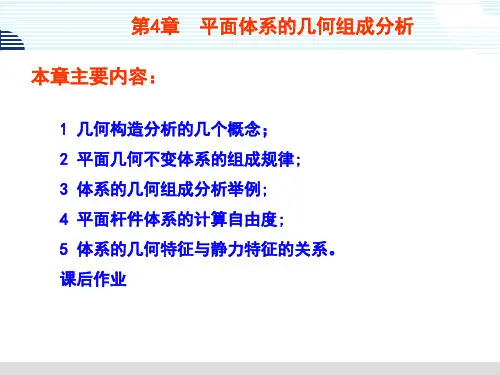 第4章　平面体系的几何组成分析

本章主要内容：

1 几何构造分析的几个概念；

2 平面几何不变体系的组成规律；

3 体系的几何组成分析举例；

4 平面杆件体系的计算自由度；

5 体系的几何特征与静力特征的关系。

课后作业